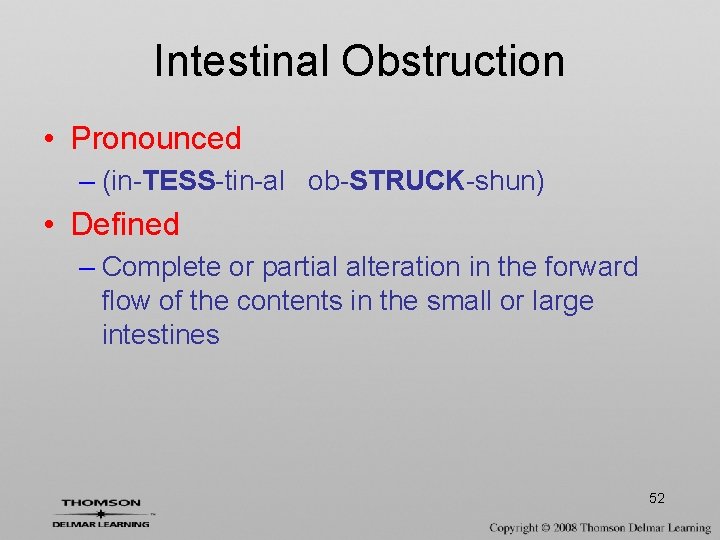 Intestinal Obstruction

• Pronounced
– (in-TESS-tin-al ob-STRUCK-shun)

• Defined
– Complete or partial alteration in the forward flow of the contents in the small or large intestines

52

THOMSON
DELMAR LEARNING

Copyright © 2008 Thomson Delmar Learning